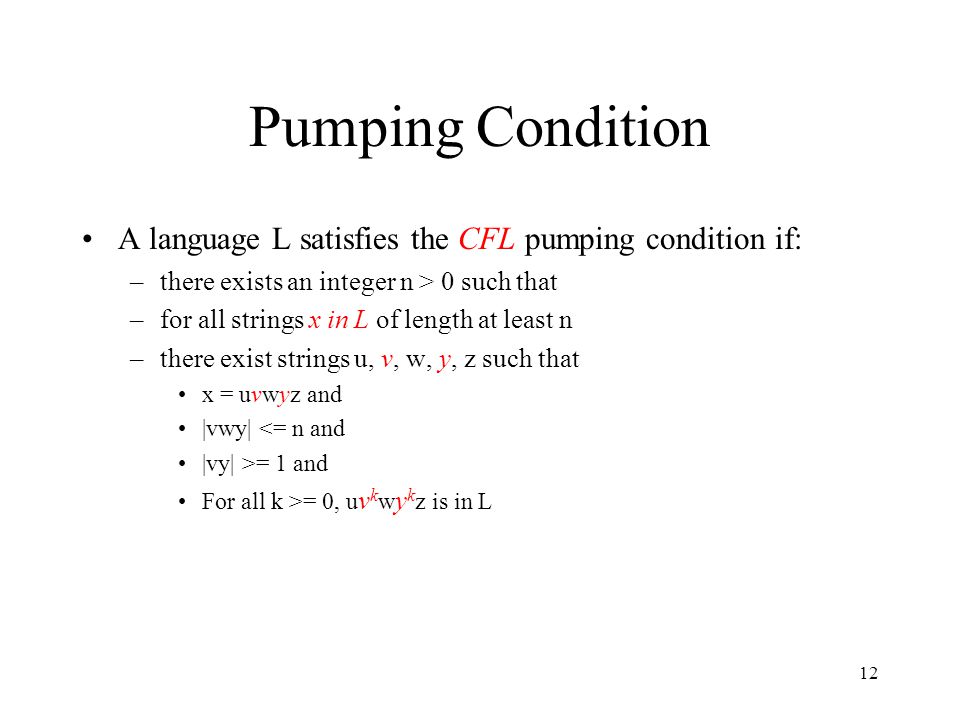 Pumping Condition

• A language L satisfies the CFL pumping condition if:

– there exists an integer n > 0 such that

– for all strings x in L of length at least n

– there exist strings u, v, w, y, z such that

• x = uvwyz and

• |vwy| <= n and

• |vy| >= 1 and

• For all k >= 0, $uv^kwy^kz$ is in L

12